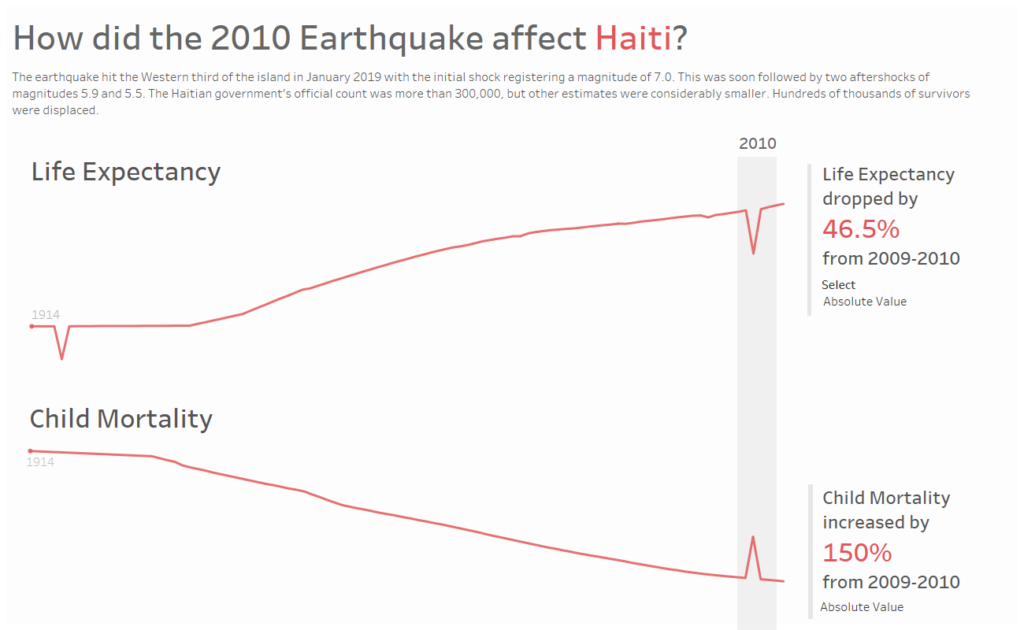 How did the 2010 Earthquake affect Haiti?

The earthquake hit the Western third of the island in January 2019 with the initial shock registering a magnitude of 7.0. This was soon followed by two aftershocks of magnitudes 5.9 and 5.5. The Haitian government's official count was more than 300,000, but other estimates were considerably smaller. Hundreds of thousands of survivors were displaced.

2010

Life Expectancy

1914

Life Expectancy dropped by
46.5%
from 2009-2010

Select
Absolute Value

Child Mortality

1914

Child Mortality increased by
150%
from 2009-2010

Absolute Value